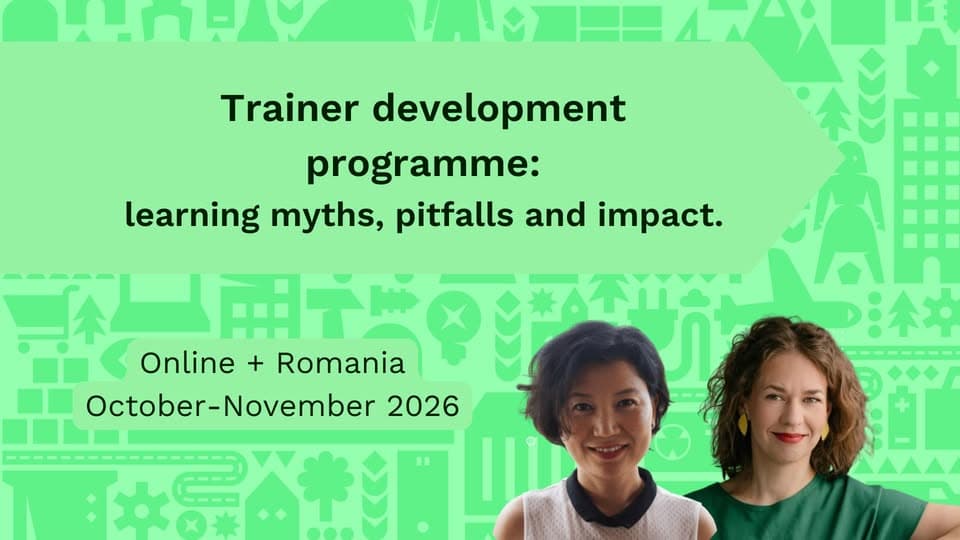 Trainer development programme:
learning myths, pitfalls and impact.

Online + Romania
October-November 2026